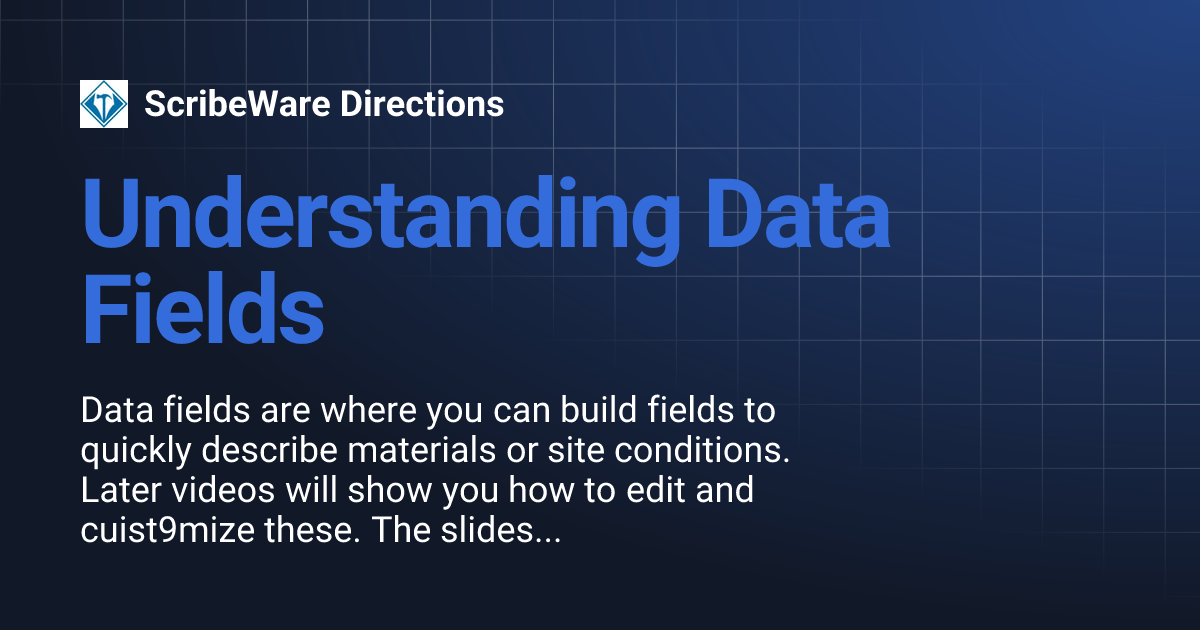 ScribeWare Directions

Understanding Data Fields

Data fields are where you can build fields to quickly describe materials or site conditions. Later videos will show you how to edit and cuist9mize these. The slides...